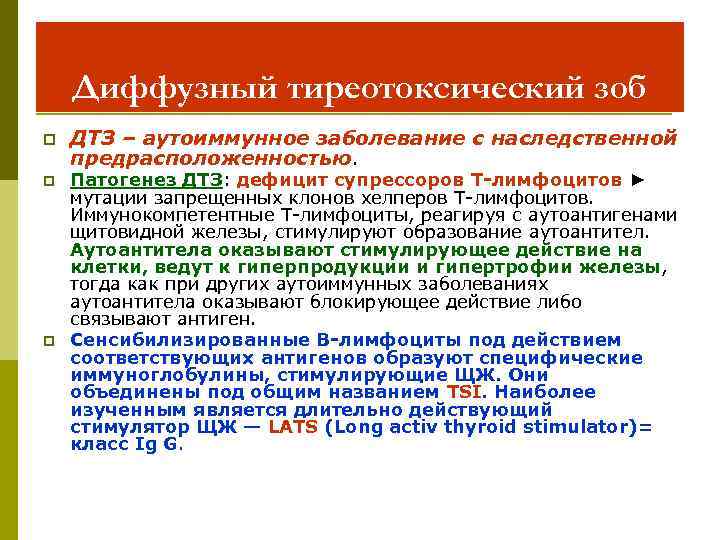 Диффузный тиреотоксический зоб

ДТЗ – аутоиммунное заболевание с наследственной предрасположенностью.

Патогенез ДТЗ: дефицит супрессоров Т-лимфоцитов ► мутации запрещенных клонов хелперов Т-лимфоцитов. Иммунокомпетентные Т-лимфоциты, реагируя с аутоантигенами щитовидной железы, стимулируют образование аутоантител. Аутоантитела оказывают стимулирующее действие на клетки, ведут к гиперпродукции и гипертрофии железы, тогда как при других аутоиммунных заболеваниях аутоантитела оказывают блокирующее действие либо связывают антиген.

Сенсибилизированные В-лимфоциты под действием соответствующих антигенов образуют специфические иммуноглобулины, стимулирующие ЩЖ. Они объединены под общим названием TSI. Наиболее изученным является длительно действующий стимулятор ЩЖ — LATS (Long activ thyroid stimulator)= класс Ig G.